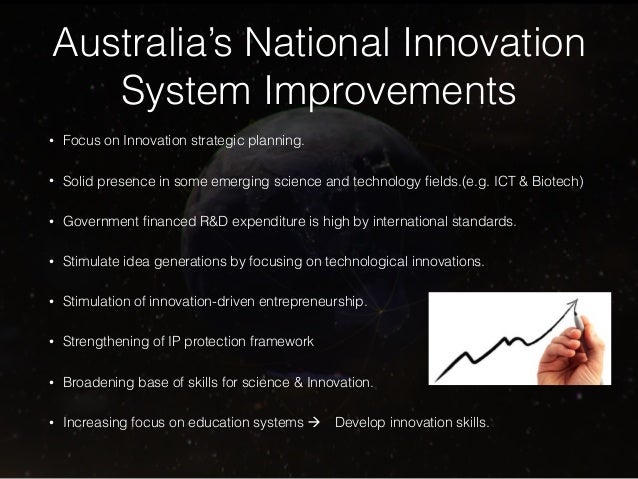 Australia's National Innovation System Improvements

• Focus on Innovation strategic planning.

• Solid presence in some emerging science and technology fields.(e.g. ICT & Biotech)

• Government financed R&D expenditure is high by international standards.

• Stimulate idea generations by focusing on technological innovations.

• Stimulation of innovation-driven entrepreneurship.

• Strengthening of IP protection framework

• Broadening base of skills for science & Innovation.

• Increasing focus on education systems → Develop innovation skills.